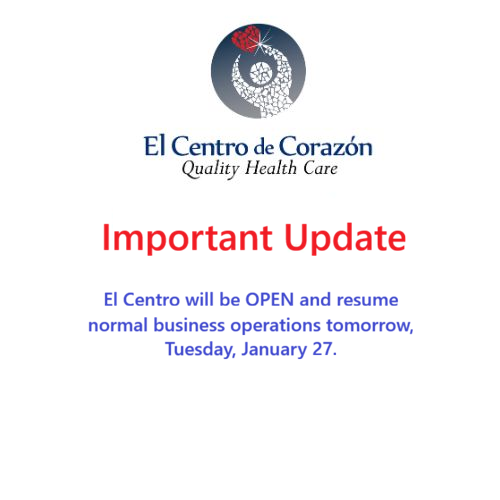 El Centro de Corazón
Quality Health Care

Important Update

El Centro will be OPEN and resume normal business operations tomorrow, Tuesday, January 27.